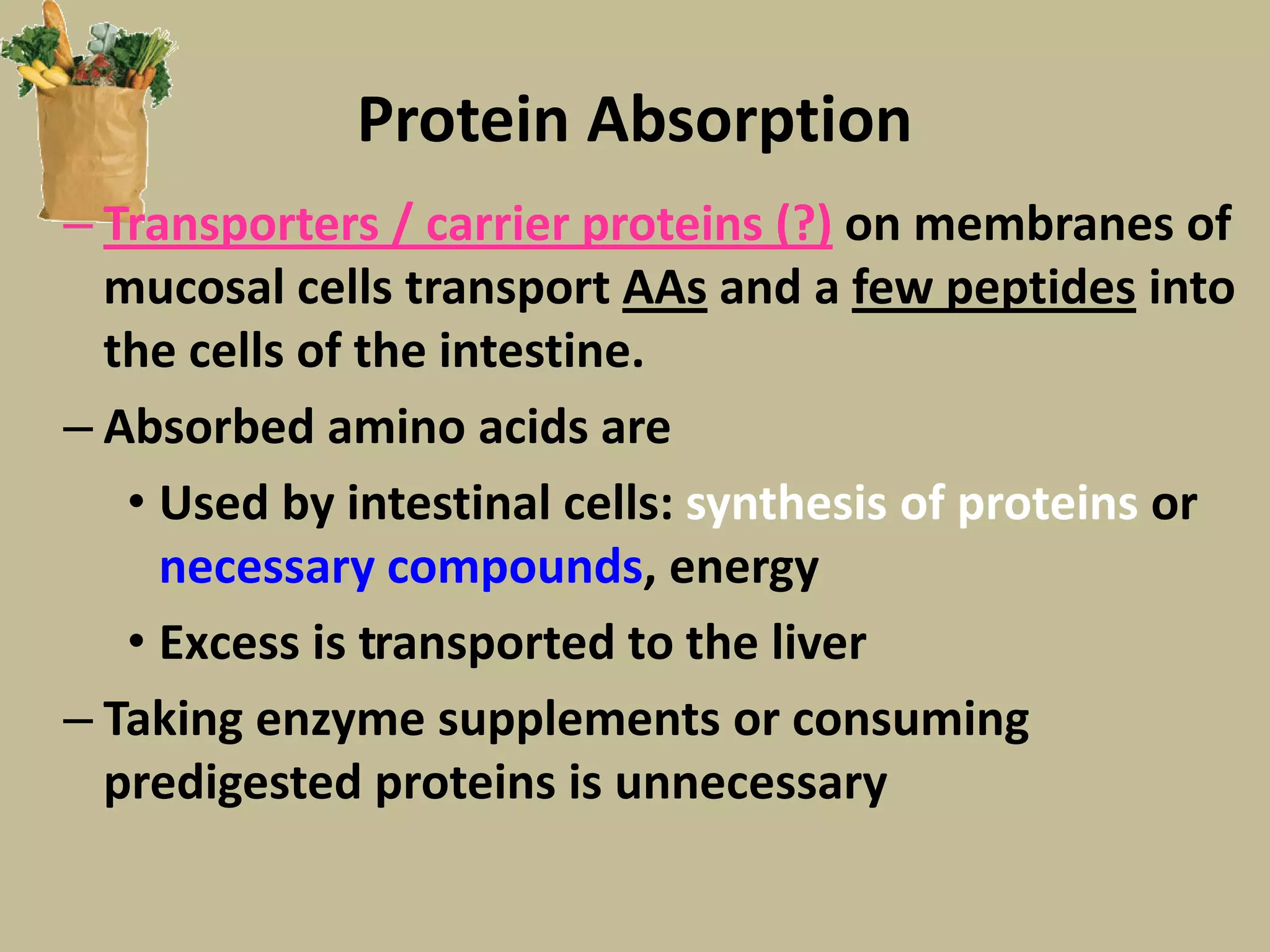 Protein Absorption

– Transporters / carrier proteins (?) on membranes of mucosal cells transport AAs and a few peptides into the cells of the intestine.

– Absorbed amino acids are

• Used by intestinal cells: synthesis of proteins or necessary compounds, energy

• Excess is transported to the liver

– Taking enzyme supplements or consuming predigested proteins is unnecessary